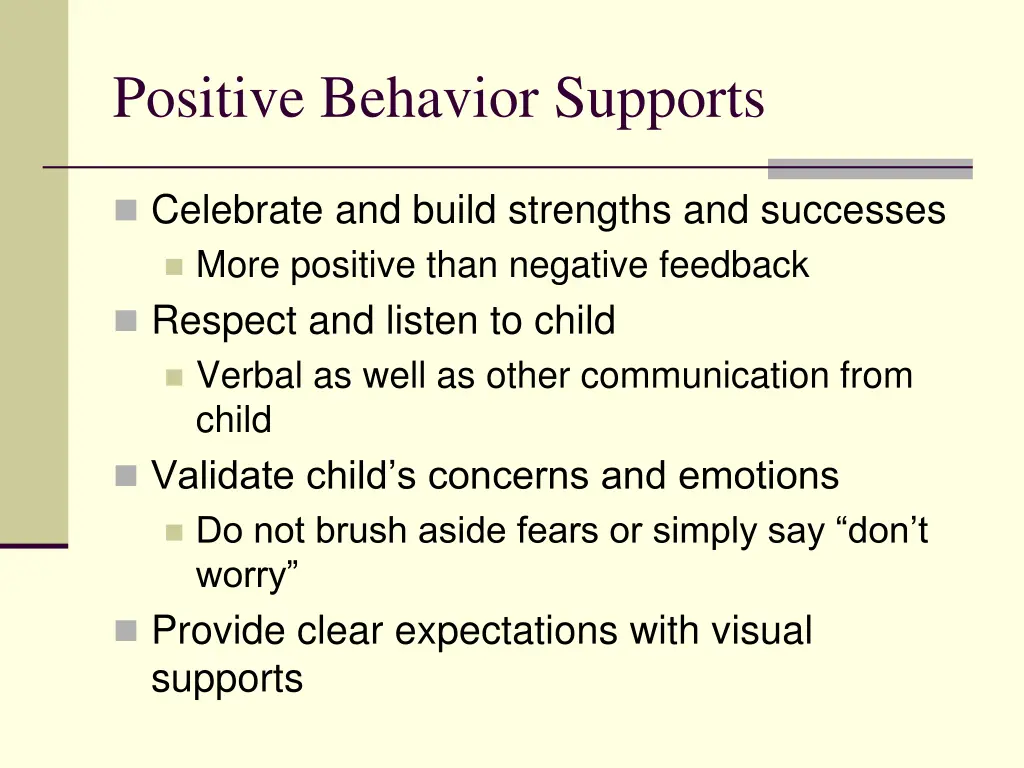 Positive Behavior Supports

- Celebrate and build strengths and successes
  - More positive than negative feedback
- Respect and listen to child
  - Verbal as well as other communication from child
- Validate child’s concerns and emotions
  - Do not brush aside fears or simply say “don’t worry”
- Provide clear expectations with visual supports